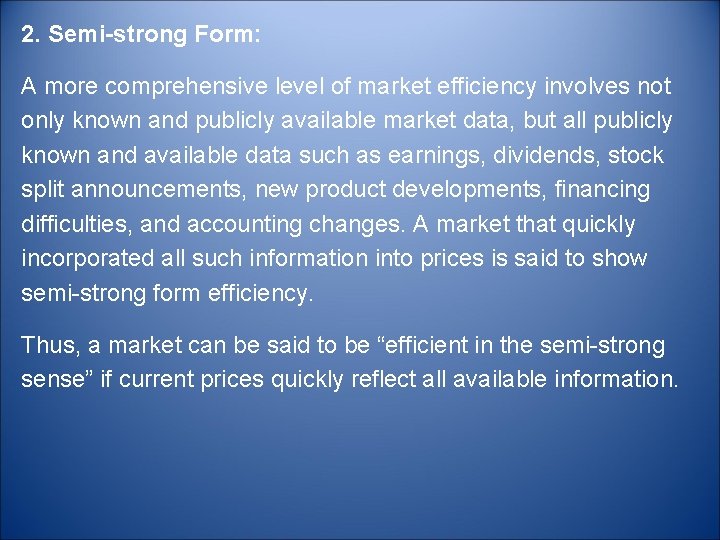 2. Semi-strong Form:

A more comprehensive level of market efficiency involves not only known and publicly available market data, but all publicly known and available data such as earnings, dividends, stock split announcements, new product developments, financing difficulties, and accounting changes. A market that quickly incorporated all such information into prices is said to show semi-strong form efficiency.

Thus, a market can be said to be “efficient in the semi-strong sense” if current prices quickly reflect all available information.